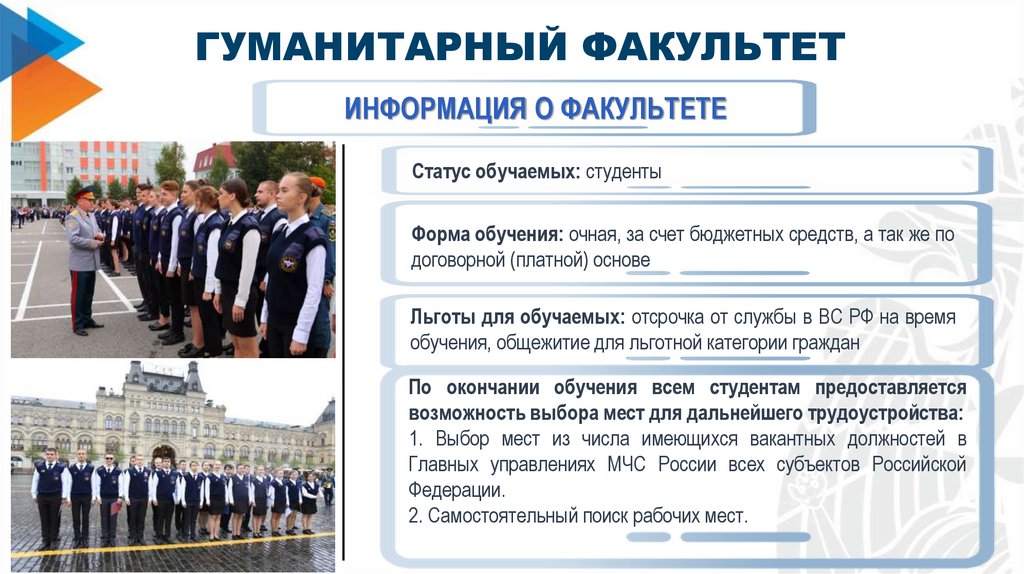 ГУМАНИТАРНЫЙ ФАКУЛЬТЕТ

ИНФОРМАЦИЯ О ФАКУЛЬТЕТЕ

Статус обучаемых: студенты

Форма обучения: очная, за счет бюджетных средств, а так же по договорной (платной) основе

Льготы для обучаемых: отсрочка от службы в ВС РФ на время обучения, общежитие для льготной категории граждан

По окончании обучения всем студентам предоставляется возможность выбора мест для дальнейшего трудоустройства:
1. Выбор мест из числа имеющихся вакантных должностей в Главных управлениях МЧС России всех субъектов Российской Федерации.
2. Самостоятельный поиск рабочих мест.